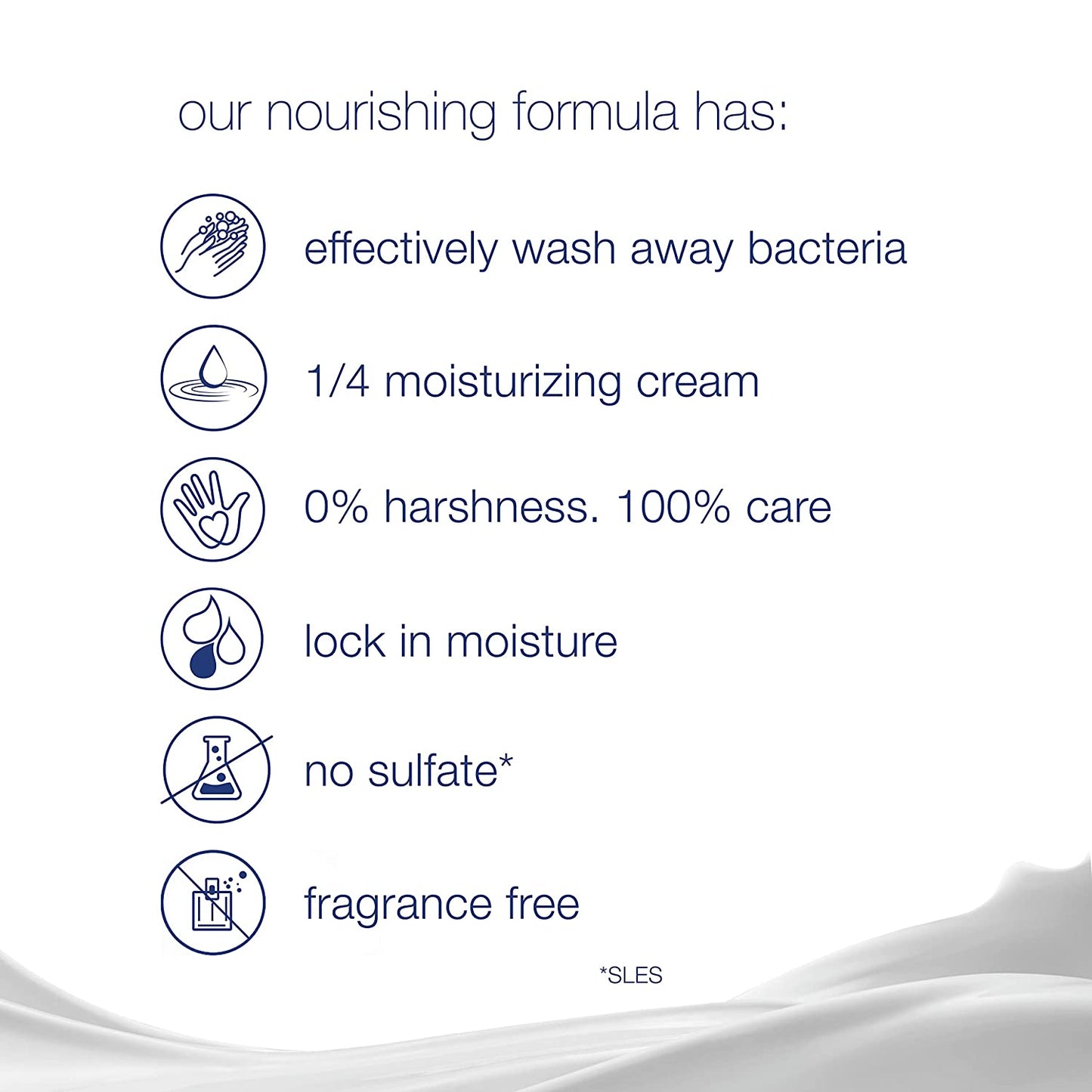 our nourishing formula has:

effectively wash away bacteria

1/4 moisturizing cream

0% harshness. 100% care

lock in moisture

no sulfate*

fragrance free

*SLES